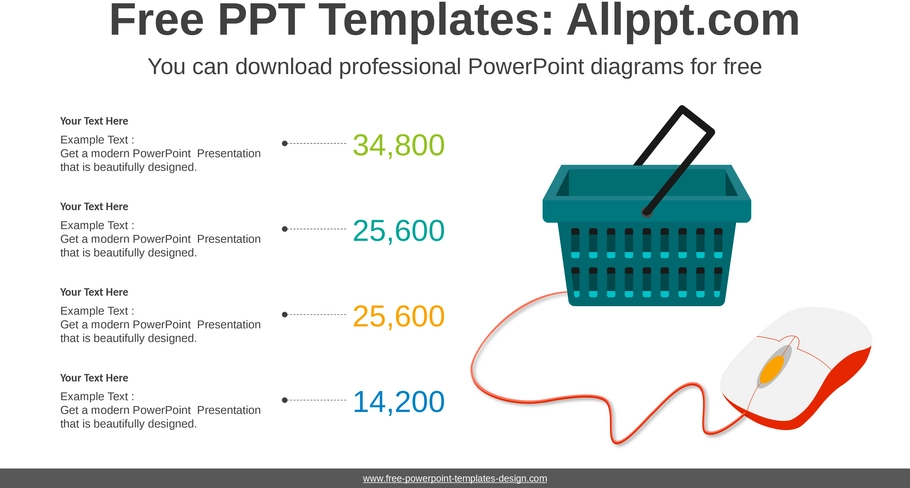 Free PPT Templates: Allppt.com

You can download professional PowerPoint diagrams for free

Your Text Here

Example Text : Get a modern PowerPoint Presentation that is beautifully designed.

34,800

Your Text Here

Example Text : Get a modern PowerPoint Presentation that is beautifully designed.

25,600

Your Text Here

Example Text : Get a modern PowerPoint Presentation that is beautifully designed.

25,600

Your Text Here

Example Text : Get a modern PowerPoint Presentation that is beautifully designed.

14,200

www.free-powerpoint-templates-design.com